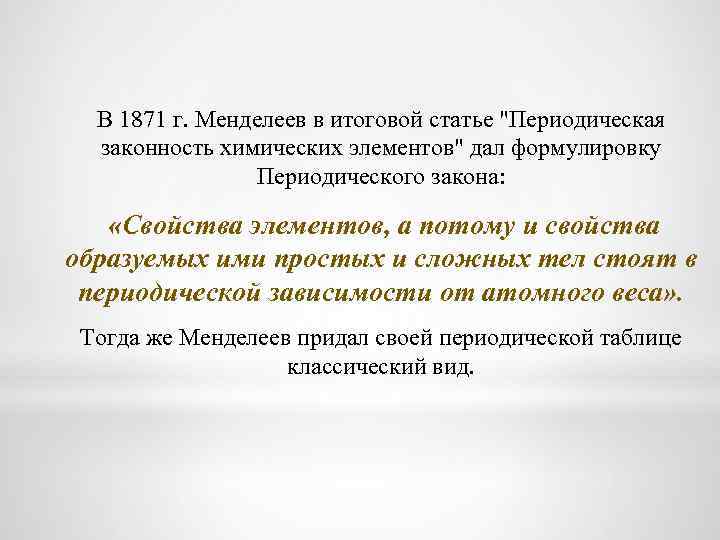 В 1871 г. Менделеев в итоговой статье "Периодическая законность химических элементов" дал формулировку Периодического закона:

«Свойства элементов, а потому и свойства образуемых ими простых и сложных тел стоят в периодической зависимости от атомного веса».

Тогда же Менделеев придал своей периодической таблице классический вид.